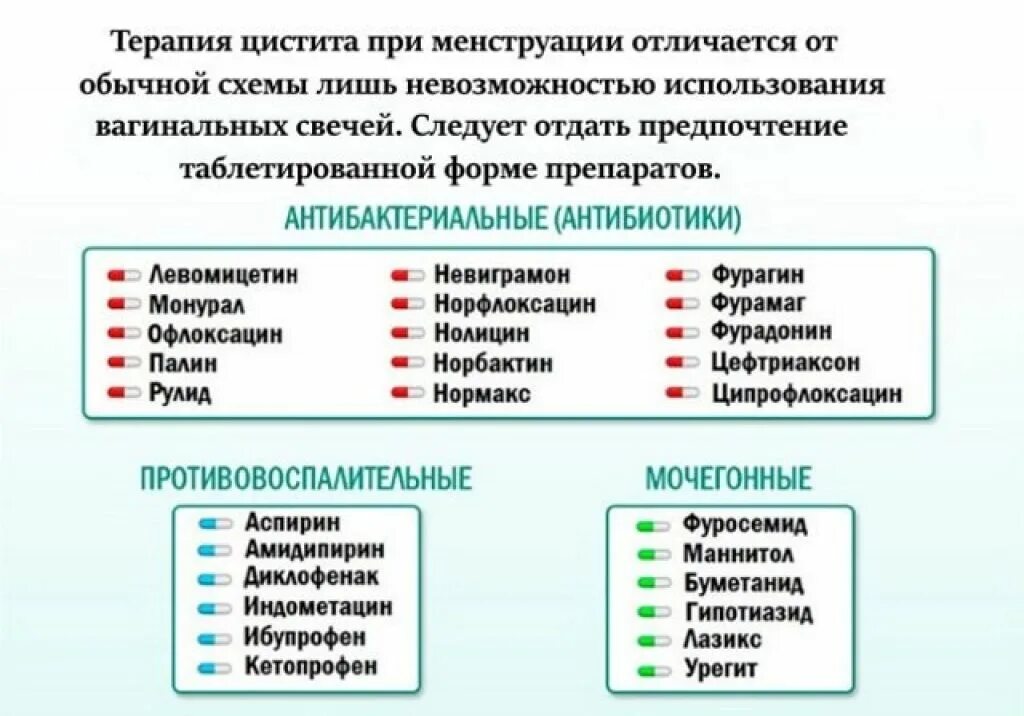 Терапия цистита при менструации отличается от обычной схемы лишь невозможностью использования вагинальных свечей. Следует отдать предпочтение таблетированной форме препаратов.

АНТИБАКТЕРИАЛЬНЫЕ (АНТИБИОТИКИ)

Левомицетин
Монурал
Офлоксацин
Палин
Рулид

Невиграмон
Норфлоксацин
Нолицин
Норбактин
Нормакс

Фурагин
Фурамаг
Фурадонин
Цефтриаксон
Ципрофлоксацин

ПРОТИВОВОСПАЛИТЕЛЬНЫЕ

Аспирин
Амидипирин
Диклофенак
Индометацин
Ибупрофен
Кетопрофен

МОЧЕГОННЫЕ

Фуросемид
Маннитол
Буметанид
Гипотиазид
Лазикс
Урегит